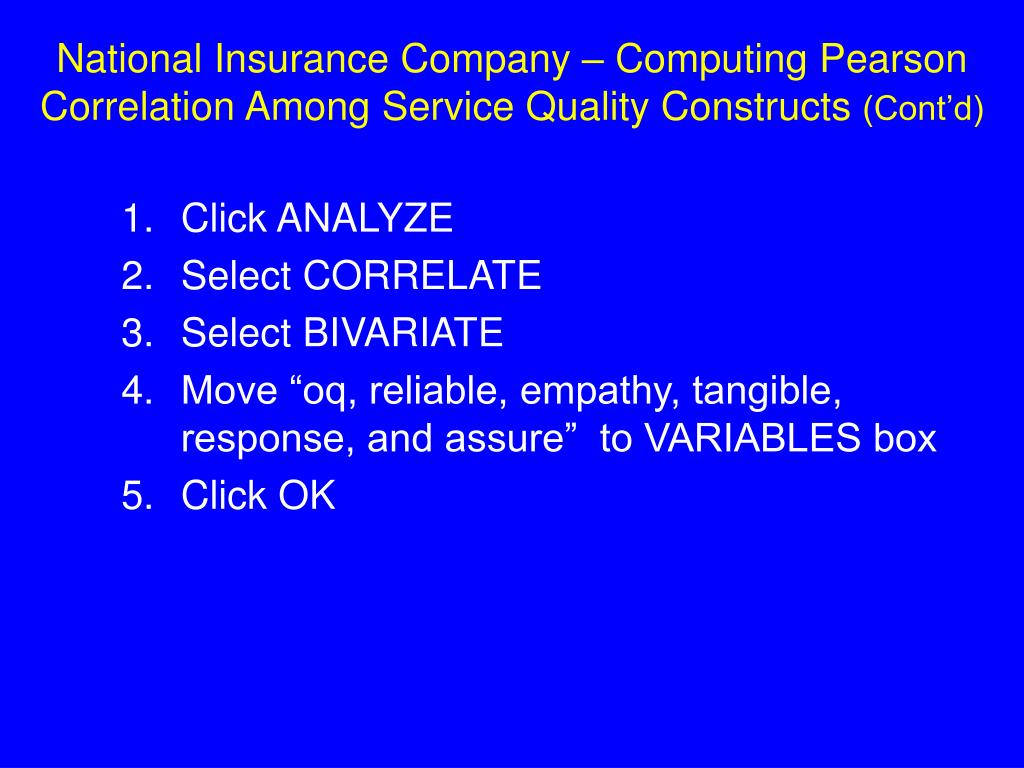 National Insurance Company – Computing Pearson Correlation Among Service Quality Constructs (Cont’d)

1. Click ANALYZE
2. Select CORRELATE
3. Select BIVARIATE
4. Move “oq, reliable, empathy, tangible, response, and assure” to VARIABLES box
5. Click OK